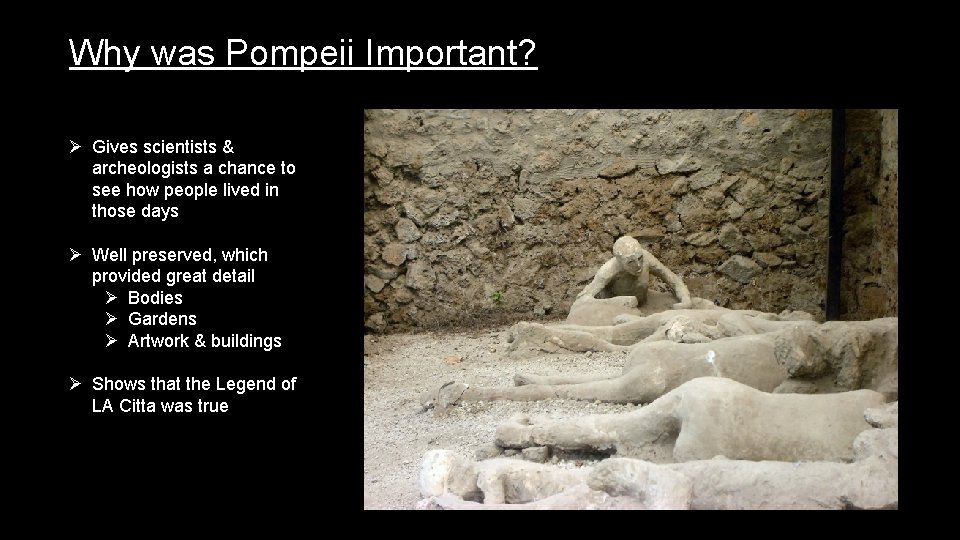 Why was Pompeii Important?

➢ Gives scientists & archeologists a chance to see how people lived in those days

➢ Well preserved, which provided great detail
➢ Bodies
➢ Gardens
➢ Artwork & buildings

➢ Shows that the Legend of LA Citta was true